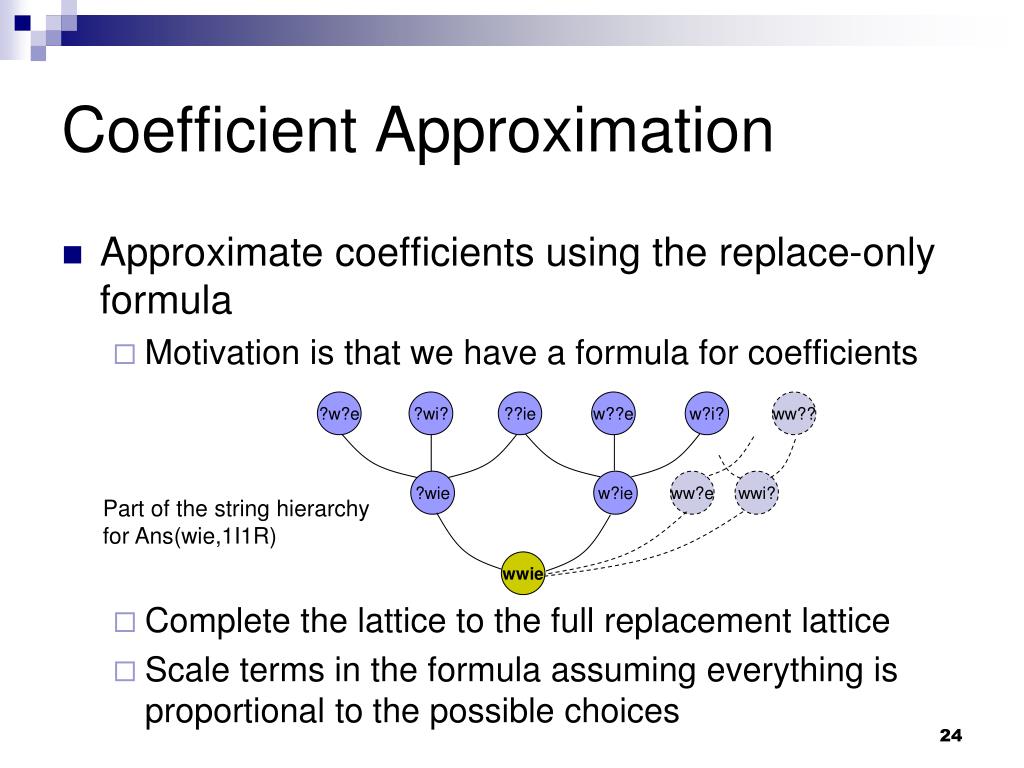 Coefficient Approximation

Approximate coefficients using the replace-only formula

Motivation is that we have a formula for coefficients

?w?e
?wi?
??ie
w??e
w?i?
ww??
?wie
w?ie
ww?e
wwi?
wwie

Part of the string hierarchy for Ans(wie,1I1R)

Complete the lattice to the full replacement lattice

Scale terms in the formula assuming everything is proportional to the possible choices

24